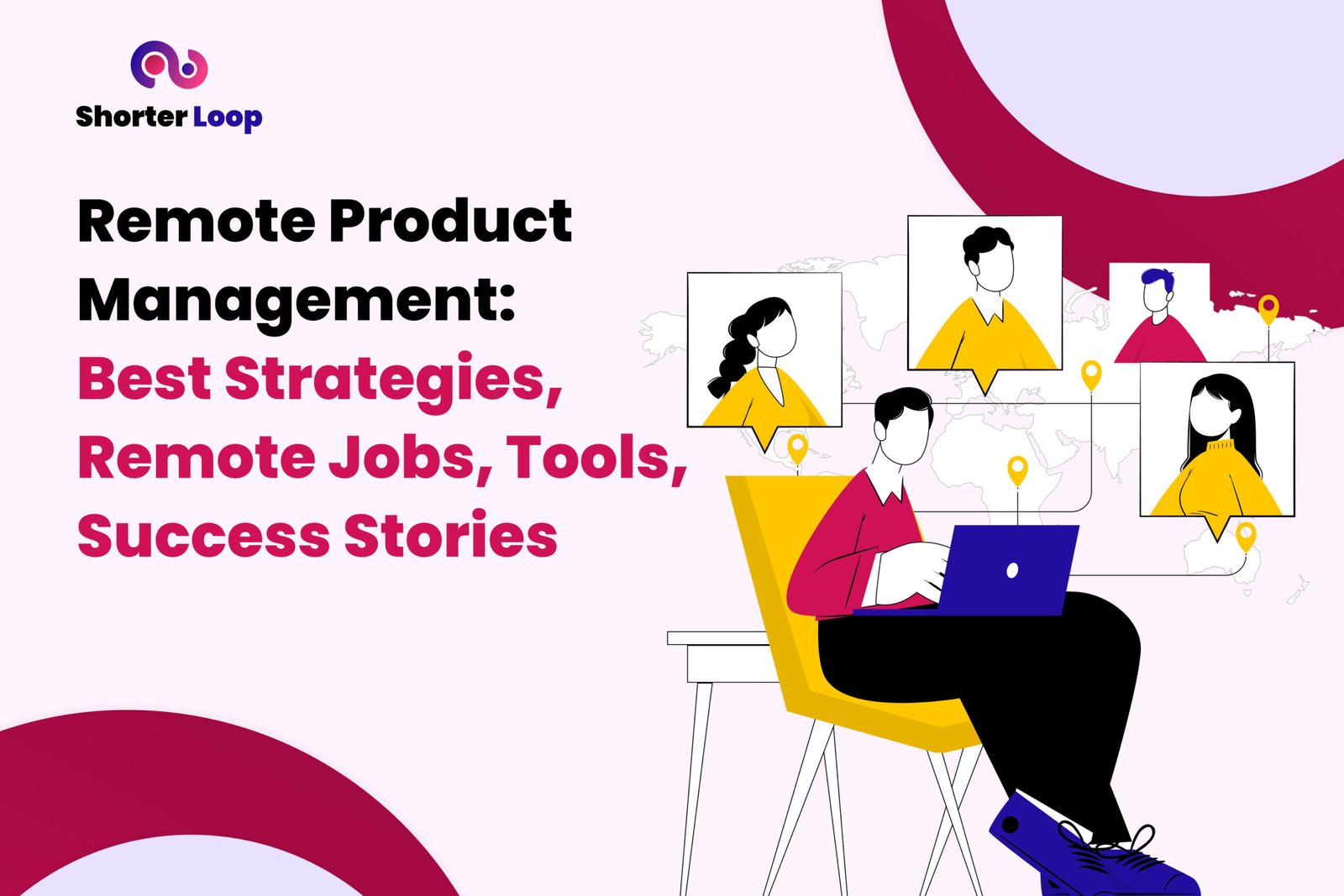 Shorter Loop

Remote Product Management: Best Strategies, Remote Jobs, Tools, Success Stories